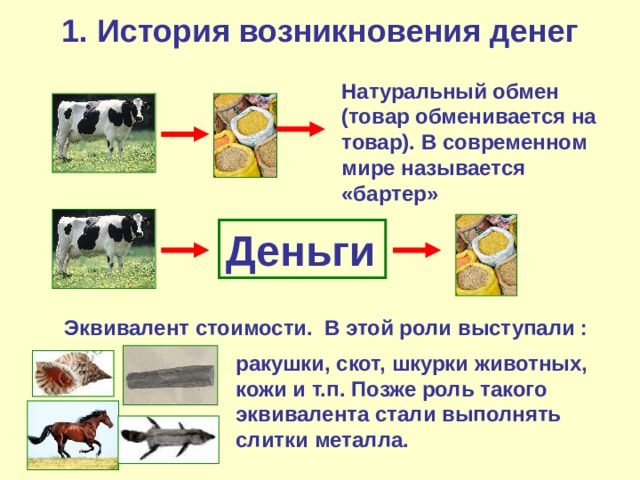 1. История возникновения денег

Натуральный обмен (товар обменивается на товар). В современном мире называется «бартер»

Деньги

Эквивалент стоимости. В этой роли выступали :

ракушки, скот, шкурки животных, кожи и т.п. Позже роль такого эквивалента стали выполнять слитки металла.